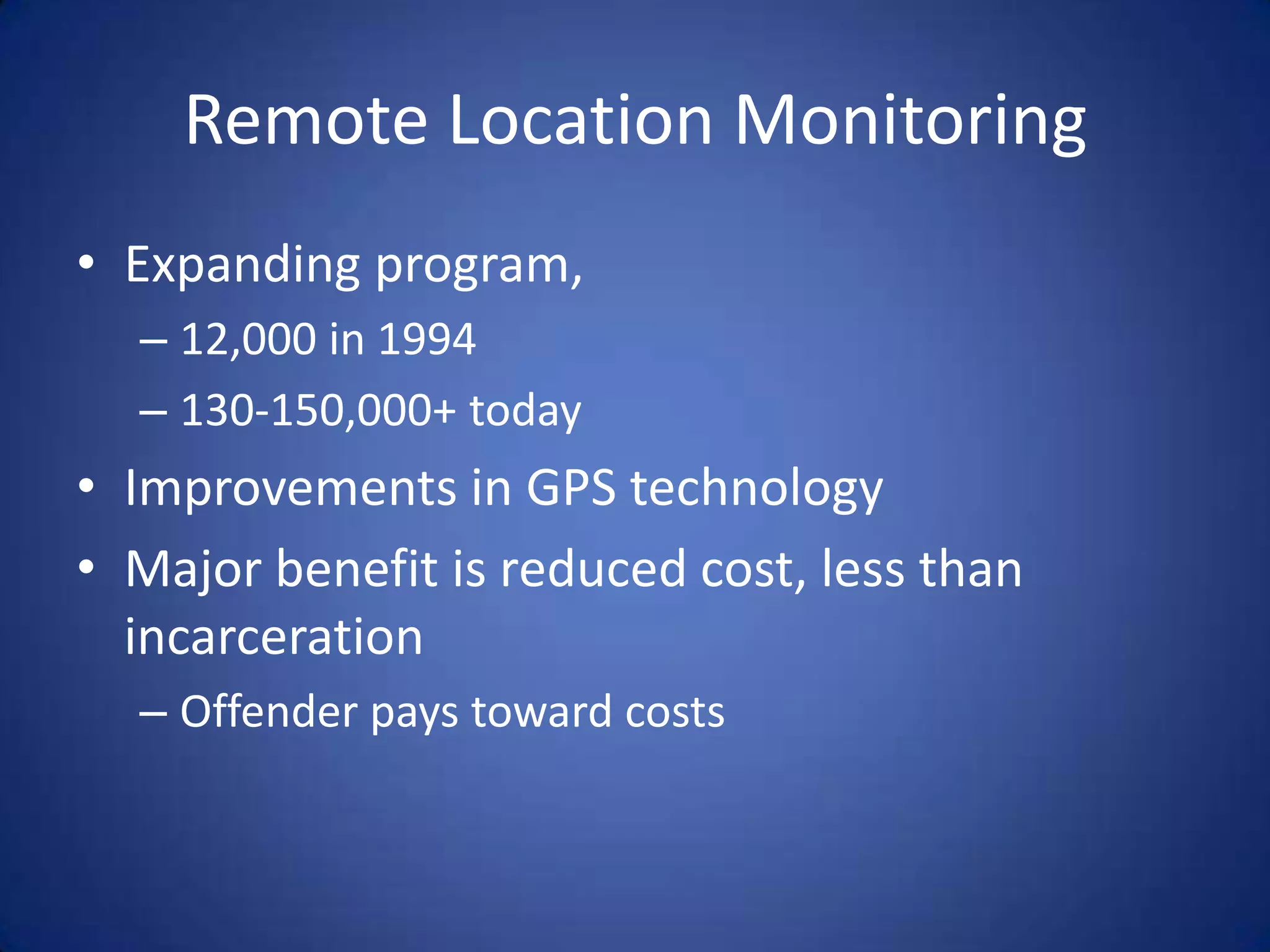 Remote Location Monitoring

• Expanding program,
– 12,000 in 1994
– 130-150,000+ today
• Improvements in GPS technology
• Major benefit is reduced cost, less than incarceration
– Offender pays toward costs